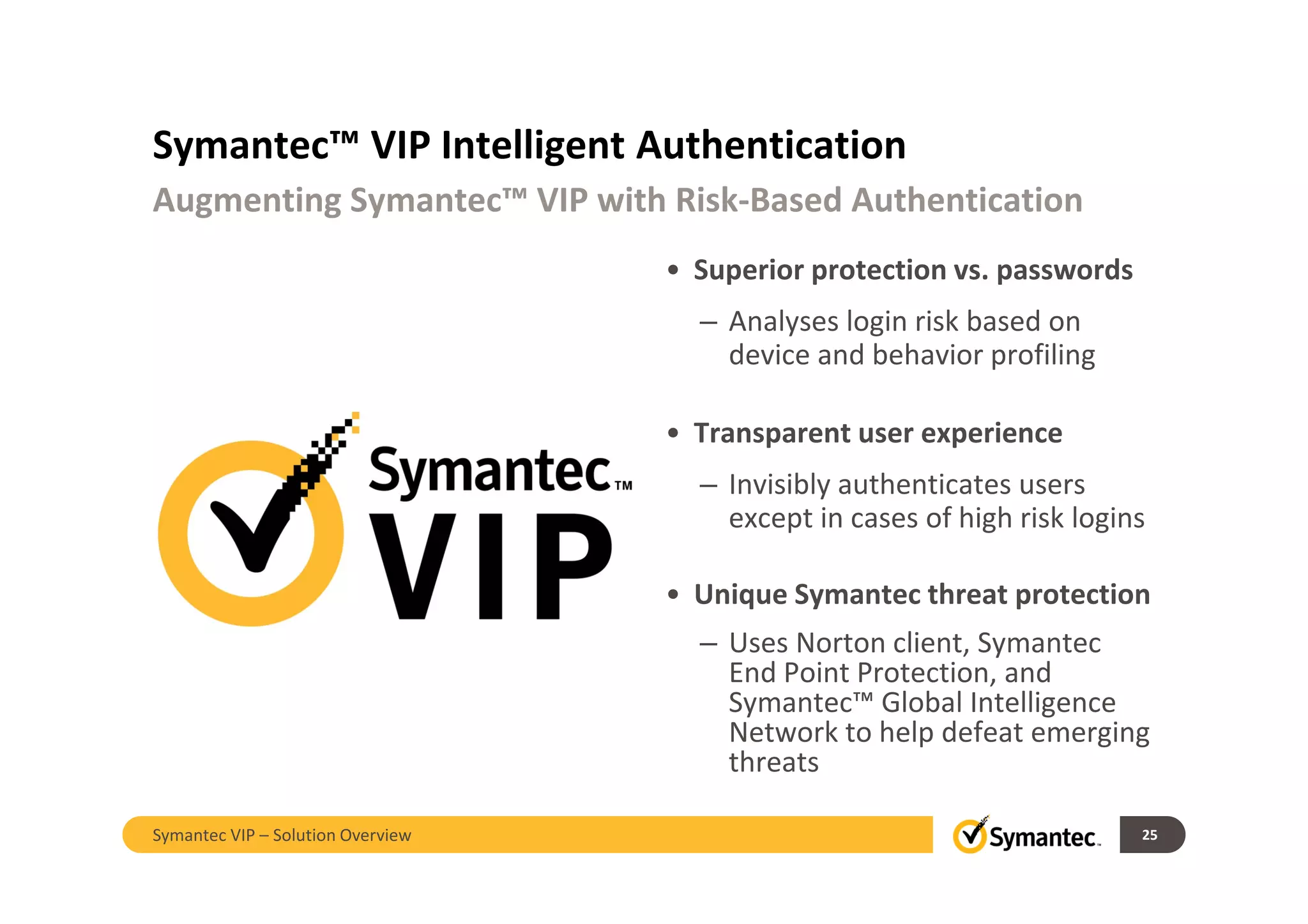 Symantec™ VIP Intelligent Authentication
Augmenting Symantec™ VIP with Risk-Based Authentication

Symantec™
VIP

• Superior protection vs. passwords
– Analyses login risk based on device and behavior profiling

• Transparent user experience
– Invisibly authenticates users except in cases of high risk logins

• Unique Symantec threat protection
– Uses Norton client, Symantec End Point Protection, and Symantec™ Global Intelligence Network to help defeat emerging threats

Symantec VIP – Solution Overview
Symantec.
25